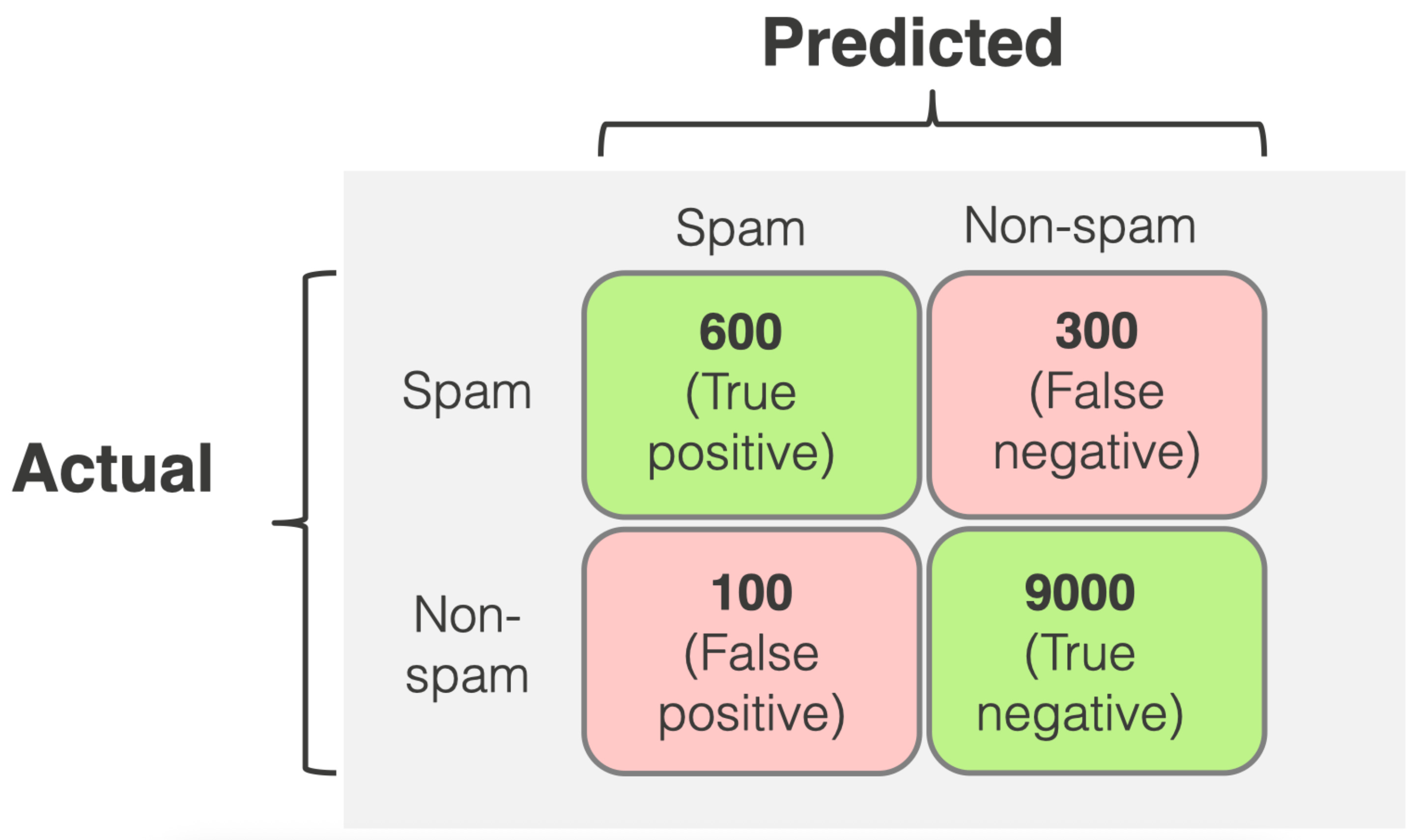 Predicted

Actual

| | Spam | Non-spam |
|---|---|---|
| Spam | 600 (True positive) | 300 (False negative) |
| Non-spam | 100 (False positive) | 9000 (True negative) |